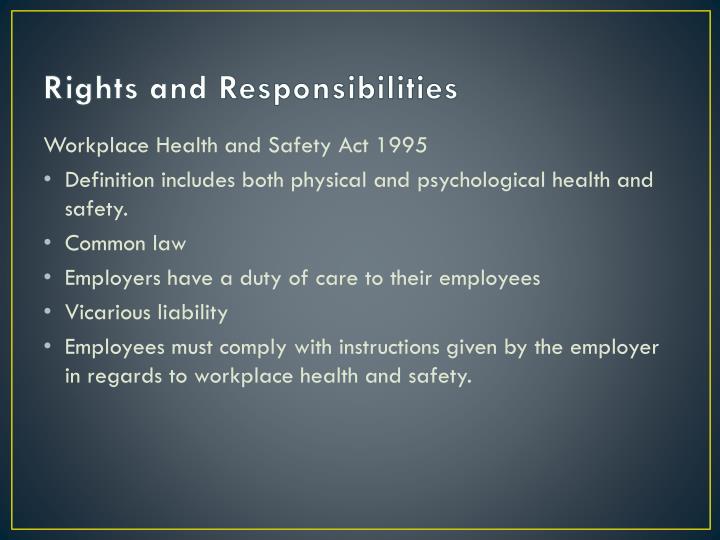 Rights and Responsibilities

Workplace Health and Safety Act 1995

• Definition includes both physical and psychological health and safety.
• Common law
• Employers have a duty of care to their employees
• Vicarious liability
• Employees must comply with instructions given by the employer in regards to workplace health and safety.